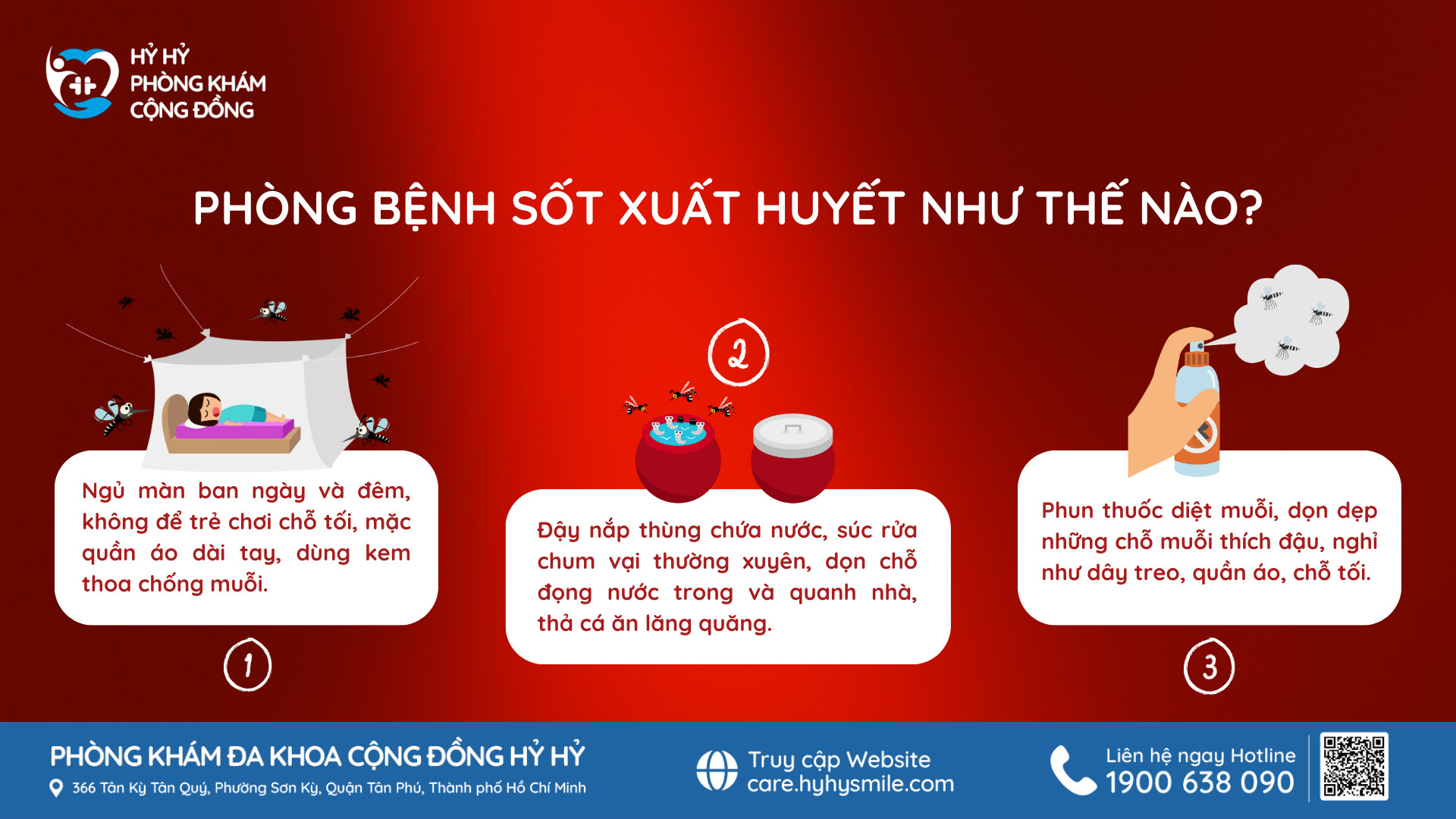 HỶ HỶ
PHÒNG KHÁM
CỘNG ĐỒNG

PHÒNG BỆNH SỐT XUẤT HUYẾT NHƯ THẾ NÀO?

Ngủ màn ban ngày và đêm, không để trẻ chơi chỗ tối, mặc quần áo dài tay, dùng kem thoa chống muỗi.

1

2

Đậy nắp thùng chứa nước, súc rửa chum vại thường xuyên, dọn chỗ đọng nước trong và quanh nhà, thả cá ăn lăng quăng.

Phun thuốc diệt muỗi, dọn dẹp những chỗ muỗi thích đậu, nghỉ như dây treo, quần áo, chỗ tối.

3

PHÒNG KHÁM ĐA KHOA CỘNG ĐỒNG HỶ HỶ
366 Tân Kỳ Tân Quý, Phường Sơn Kỳ, Quận Tân Phú, Thành phố Hồ Chí Minh

Truy cập Website
care.hyhysmile.com

Liên hệ ngay Hotline
1900 638 090